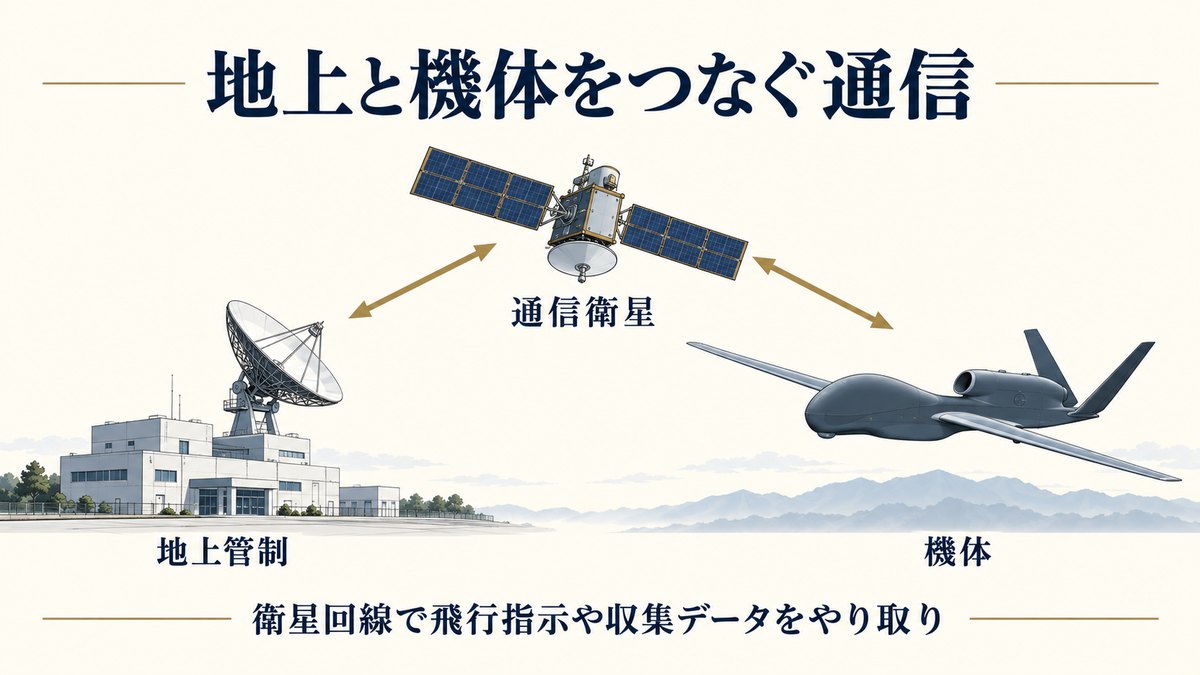 地上と機体をつなぐ通信

通信衛星

地上管制

機体

衛星回線で飛行指示や収集データをやり取り